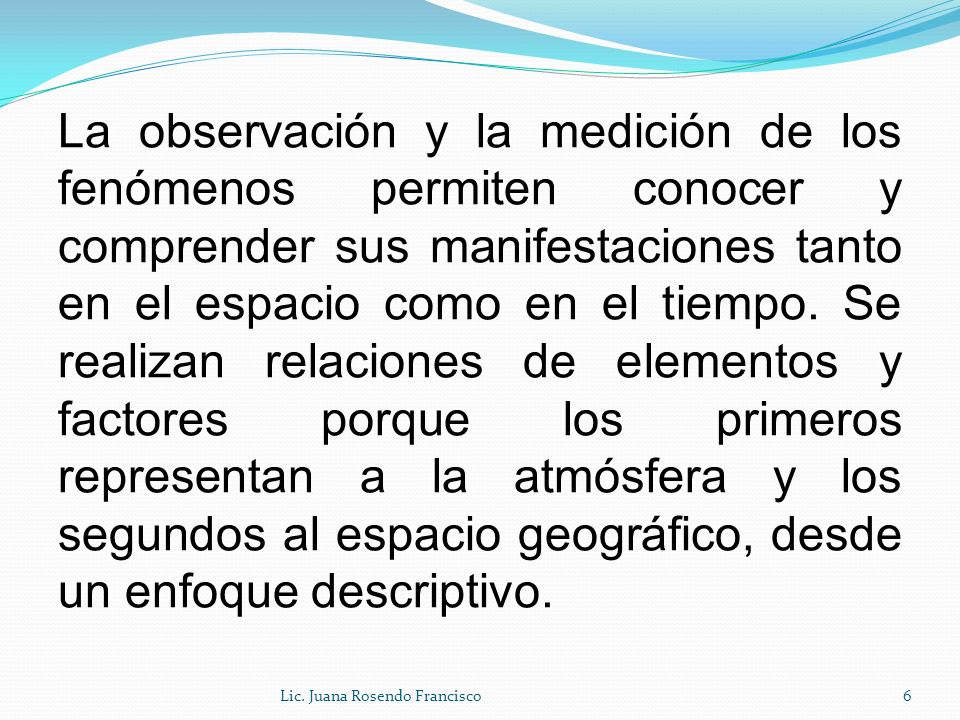 La observación y la medición de los fenómenos permiten conocer y comprender sus manifestaciones tanto en el espacio como en el tiempo. Se realizan relaciones de elementos y factores porque los primeros representan a la atmósfera y los segundos al espacio geográfico, desde un enfoque descriptivo.

Lic. Juana Rosendo Francisco

6